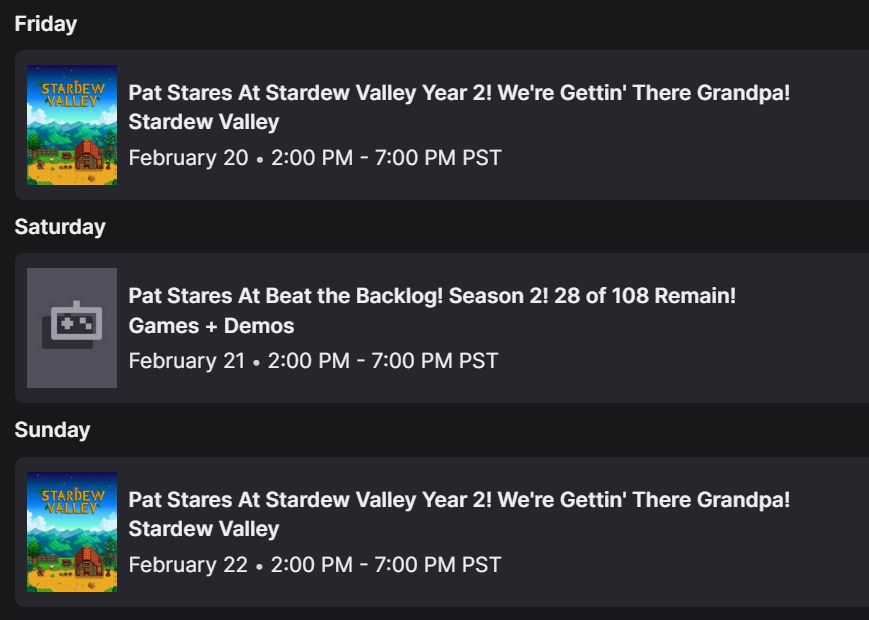 Friday

STARDEW VALLEY

Pat Stares At Stardew Valley Year 2! We're Gettin' There Grandpa!
Stardew Valley
February 20 • 2:00 PM - 7:00 PM PST

Saturday

Pat Stares At Beat the Backlog! Season 2! 28 of 108 Remain!
Games + Demos
February 21 • 2:00 PM - 7:00 PM PST

Sunday

STARDEW VALLEY

Pat Stares At Stardew Valley Year 2! We're Gettin' There Grandpa!
Stardew Valley
February 22 • 2:00 PM - 7:00 PM PST